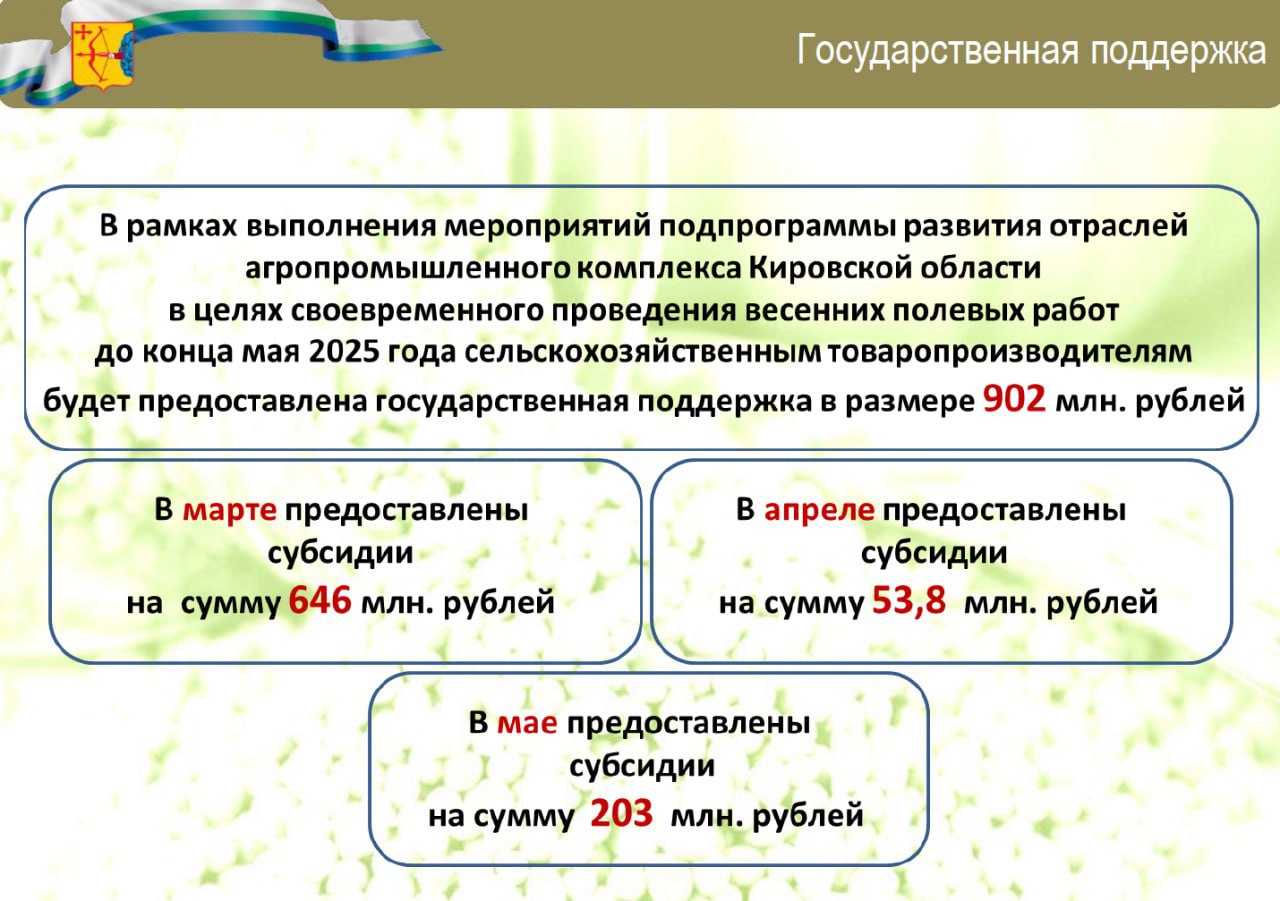 Государственная поддержка

В рамках выполнения мероприятий подпрограммы развития отраслей агропромышленного комплекса Кировской области в целях своевременного проведения весенних полевых работ до конца мая 2025 года сельскохозяйственным товаропроизводителям будет предоставлена государственная поддержка в размере 902 млн. рублей

В марте предоставлены субсидии на сумму 646 млн. рублей

В апреле предоставлены субсидии на сумму 53,8 млн. рублей

В мае предоставлены субсидии на сумму 203 млн. рублей